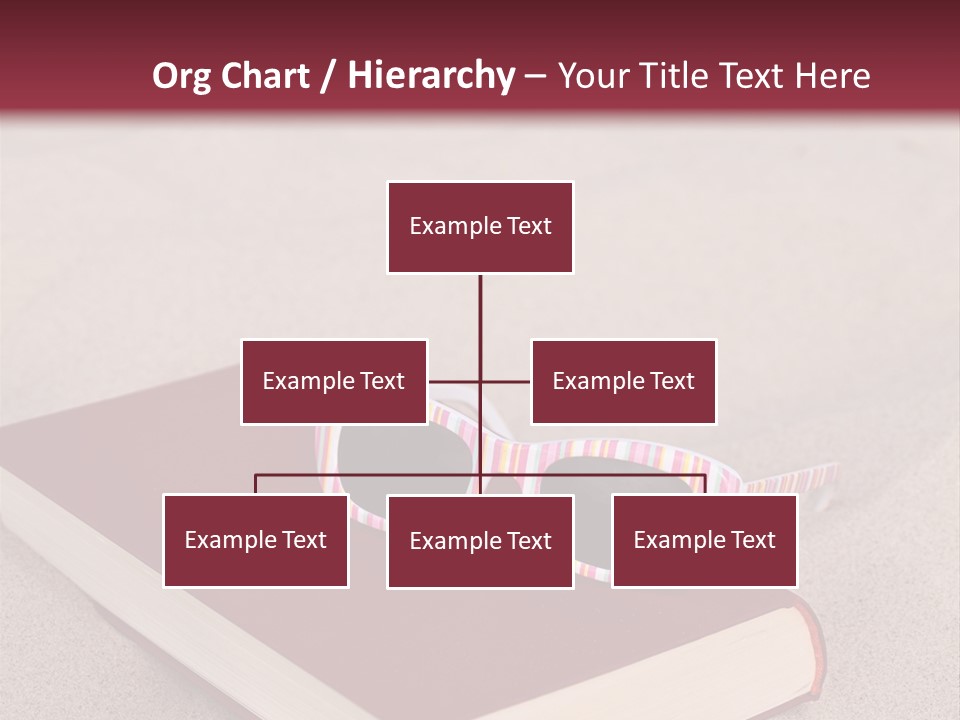 Org Chart / Hierarchy – Your Title Text Here

Example Text

Example Text

Example Text

Example Text

Example Text

Example Text